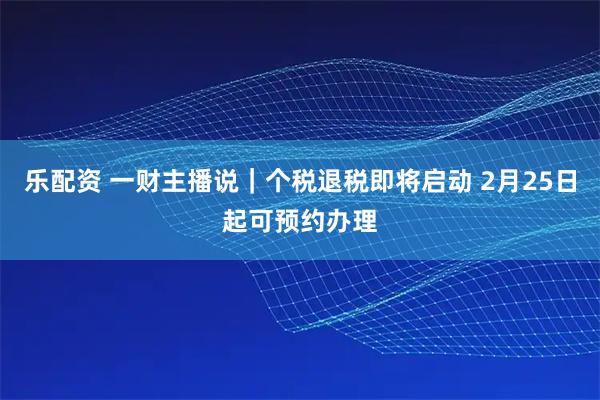 乐配资 一财主播说｜个税退税即将启动 2月25日起可预约办理